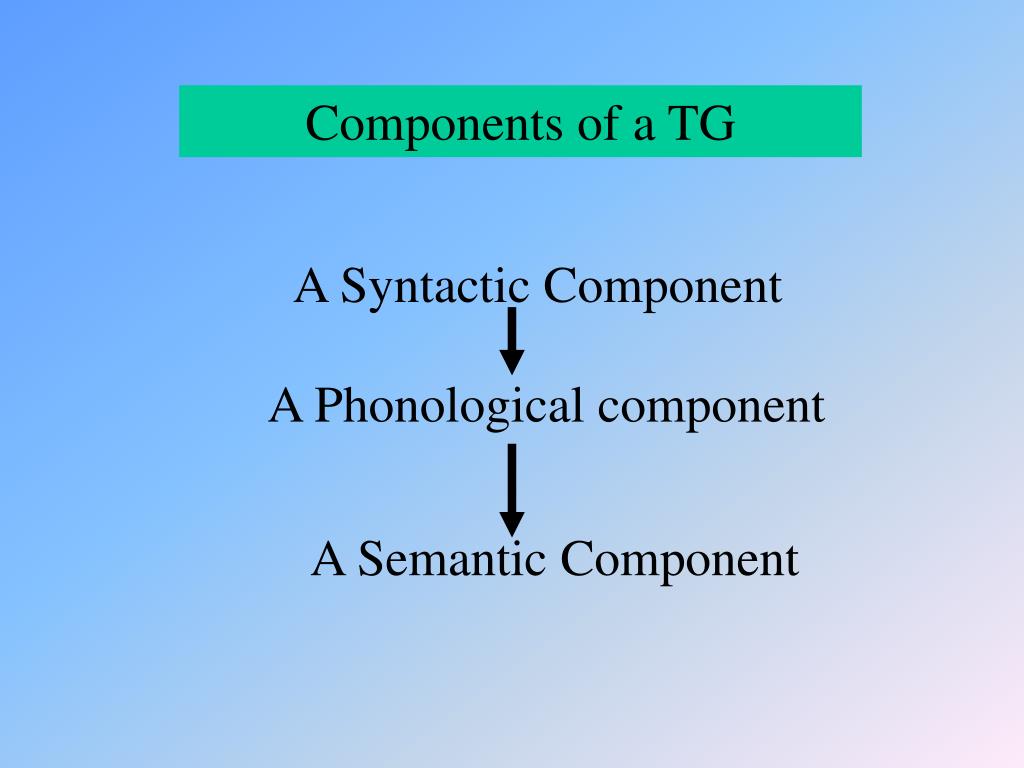 Components of a TG

A Syntactic Component

A Phonological component

A Semantic Component